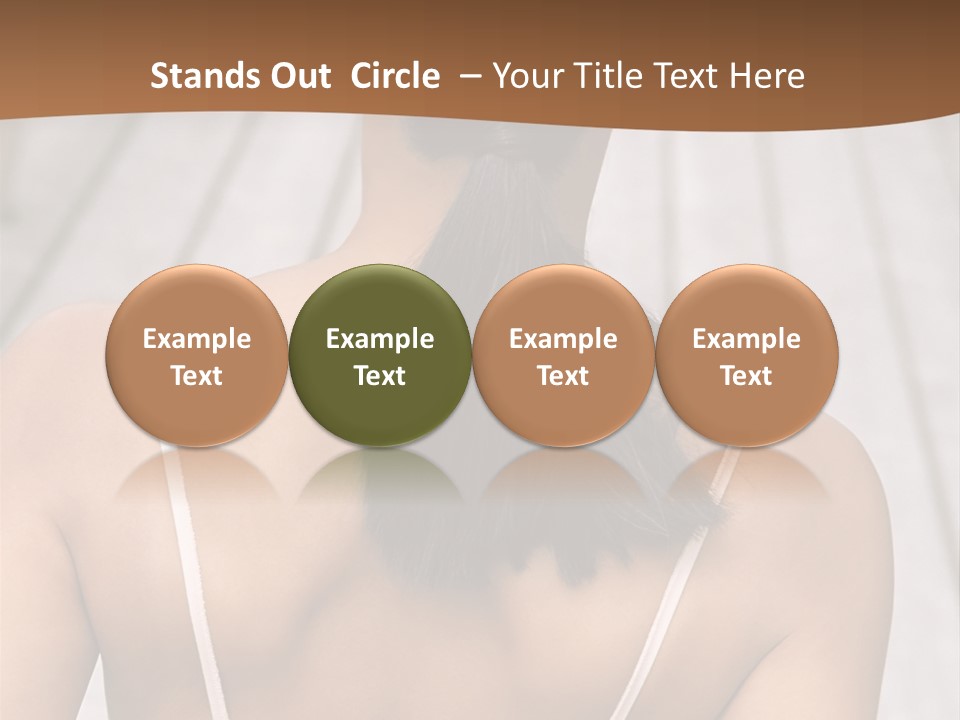 Stands Out Circle – Your Title Text Here

Example Text

Example Text

Example Text

Example Text